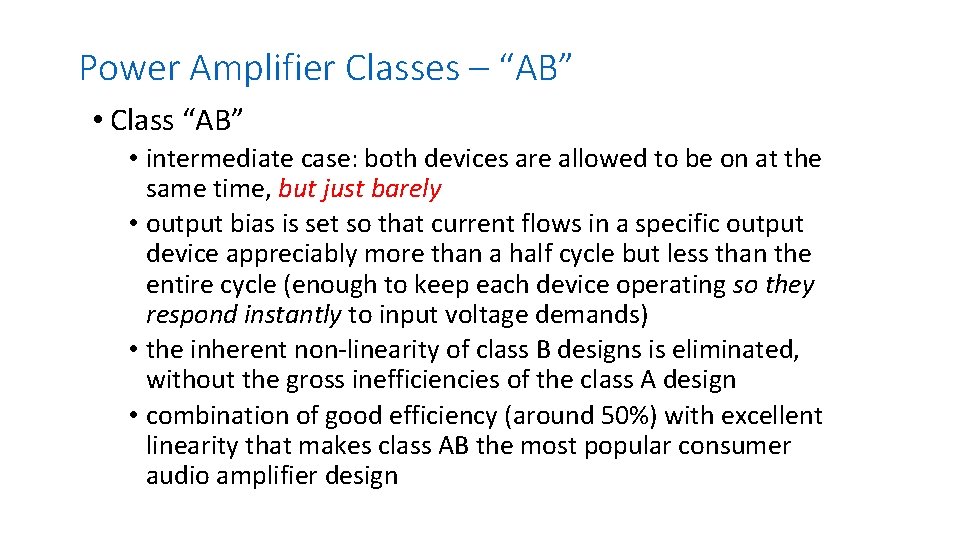 Power Amplifier Classes – "AB"

• Class "AB"

• intermediate case: both devices are allowed to be on at the same time, but just barely

• output bias is set so that current flows in a specific output device appreciably more than a half cycle but less than the entire cycle (enough to keep each device operating so they respond instantly to input voltage demands)

• the inherent non-linearity of class B designs is eliminated, without the gross inefficiencies of the class A design

• combination of good efficiency (around 50%) with excellent linearity that makes class AB the most popular consumer audio amplifier design